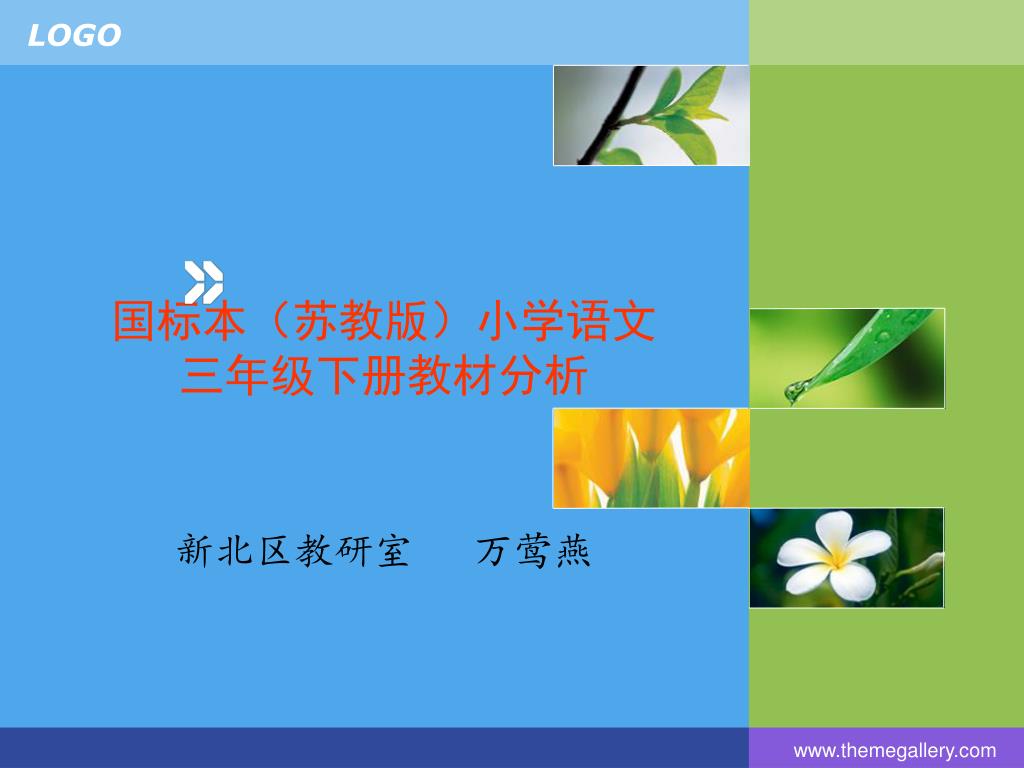 LOGO

国标本（苏教版）小学语文
三年级下册教材分析

新北区教研室　　万莺燕

www.themegallery.com